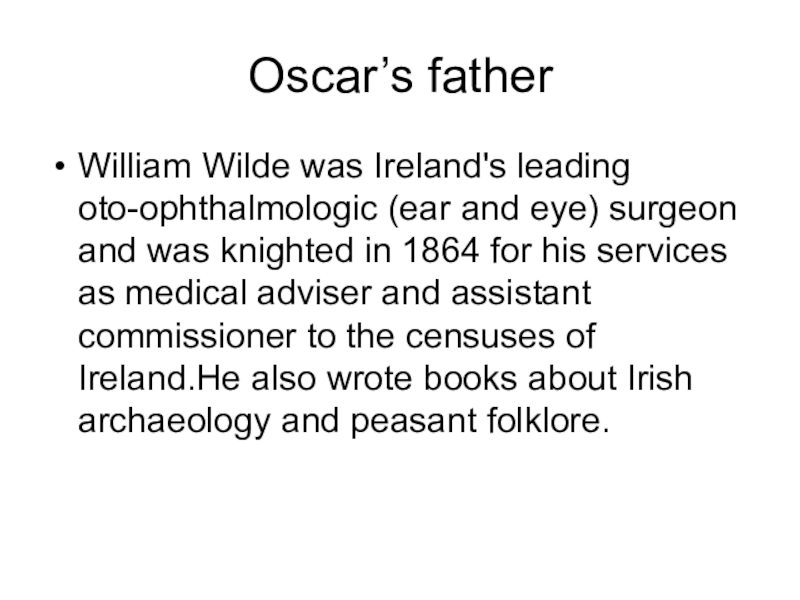 Oscar’s father

• William Wilde was Ireland's leading oto-ophthalmologic (ear and eye) surgeon and was knighted in 1864 for his services as medical adviser and assistant commissioner to the censuses of Ireland.He also wrote books about Irish archaeology and peasant folklore.